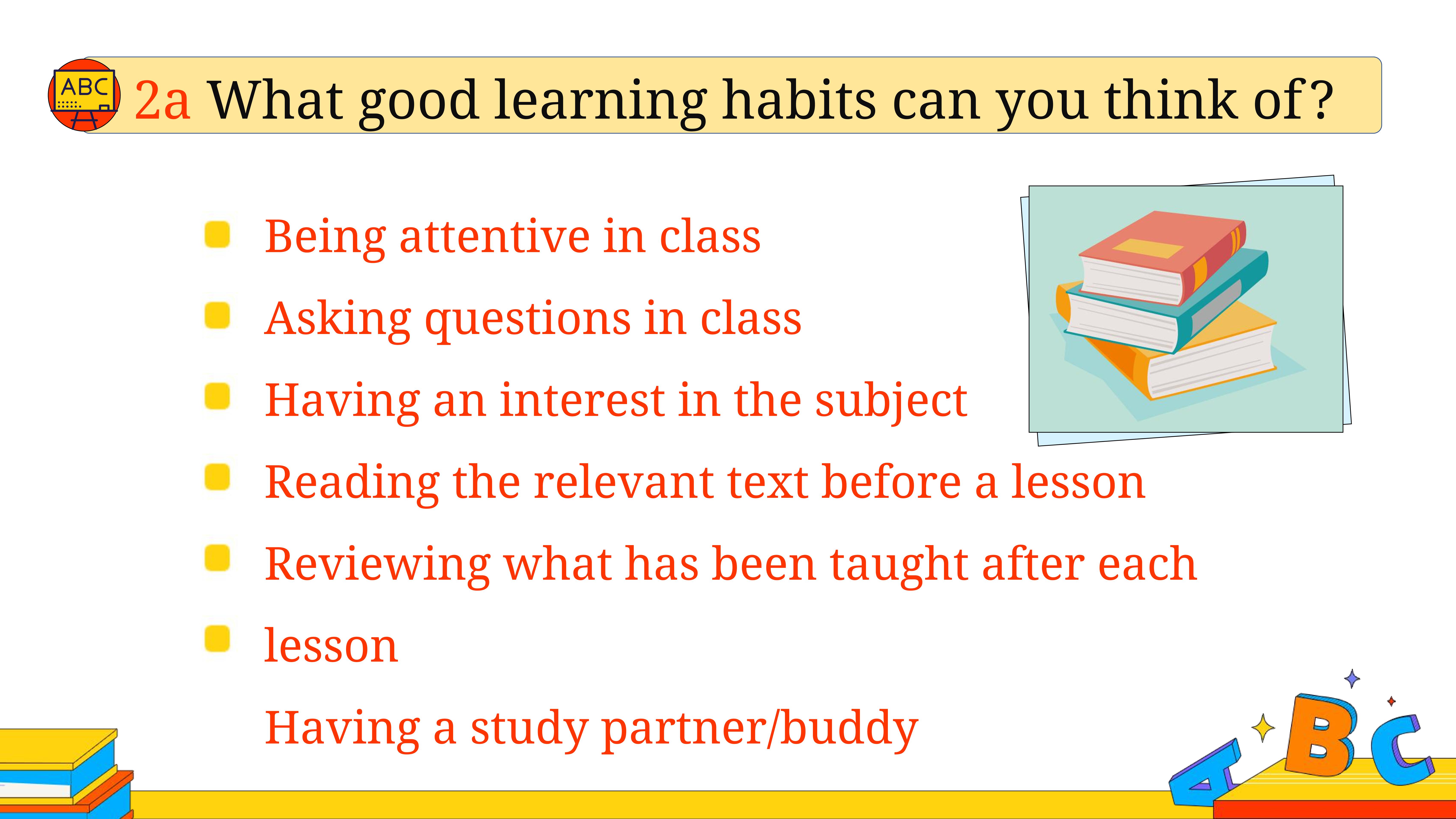 ABC 2a What good learning habits can you think of?

Being attentive in class

Asking questions in class

Having an interest in the subject

Reading the relevant text before a lesson

Reviewing what has been taught after each

lesson

Having a study partner/buddy

ABC